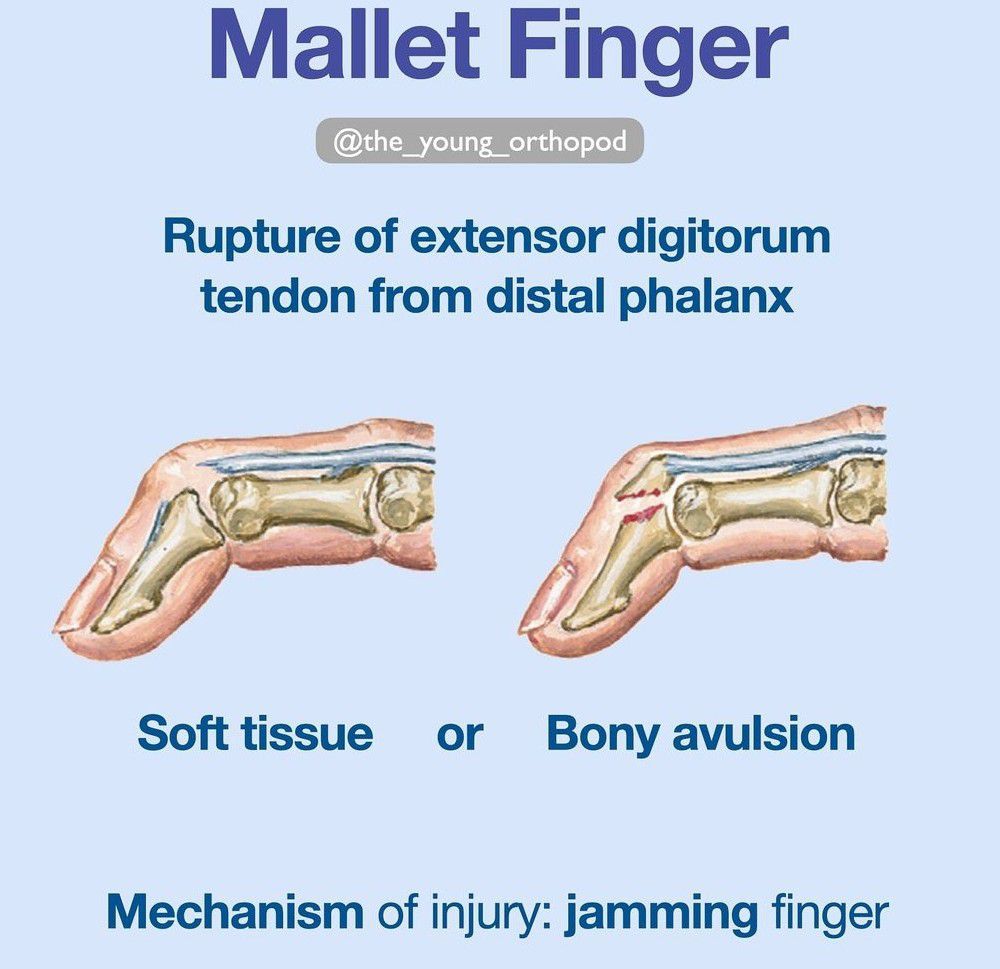 Mallet Finger

@the_young_orthopod

Rupture of extensor digitorum tendon from distal phalanx

Soft tissue or Bony avulsion

Mechanism of injury: jamming finger